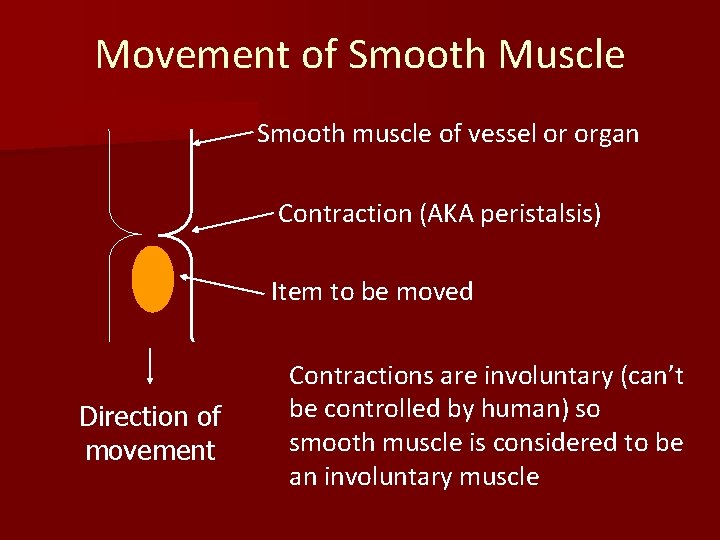 Movement of Smooth Muscle

Smooth muscle of vessel or organ

Contraction (AKA peristalsis)

Item to be moved

Direction of movement

Contractions are involuntary (can't be controlled by human) so smooth muscle is considered to be an involuntary muscle